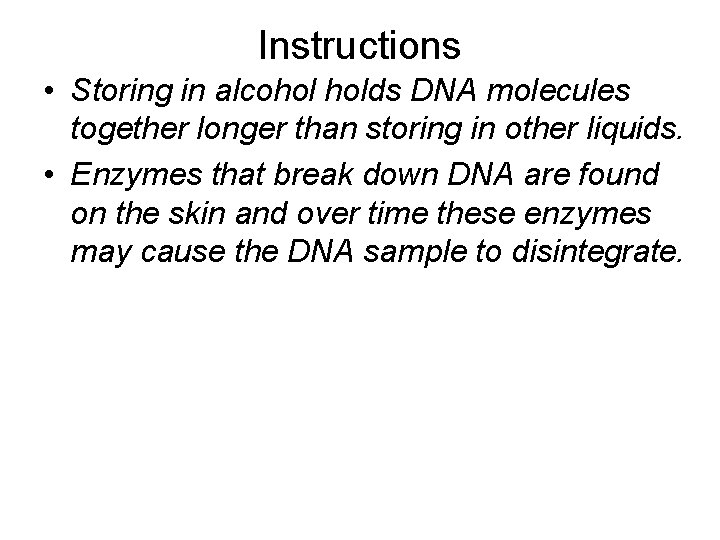 Instructions

• Storing in alcohol holds DNA molecules together longer than storing in other liquids.

• Enzymes that break down DNA are found on the skin and over time these enzymes may cause the DNA sample to disintegrate.